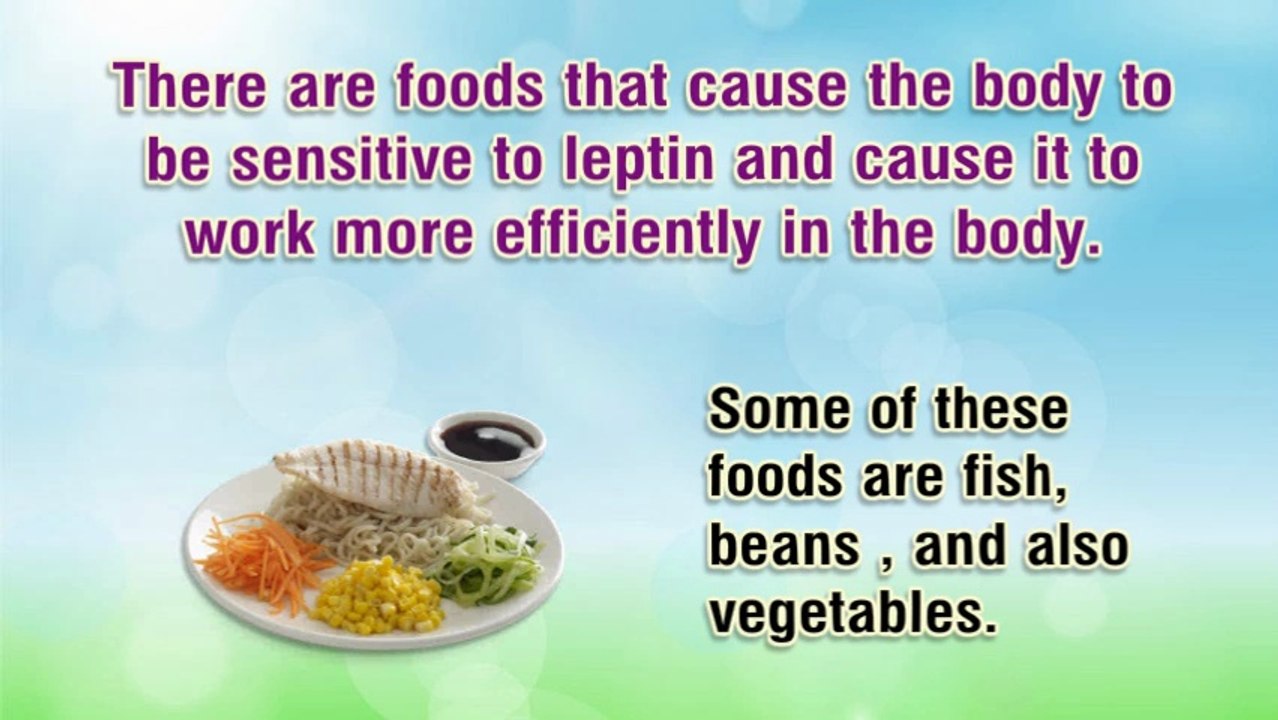 There are foods that cause the body to be sensitive to leptin and cause it to work more efficiently in the body.

Some of these foods are fish, beans , and also vegetables.